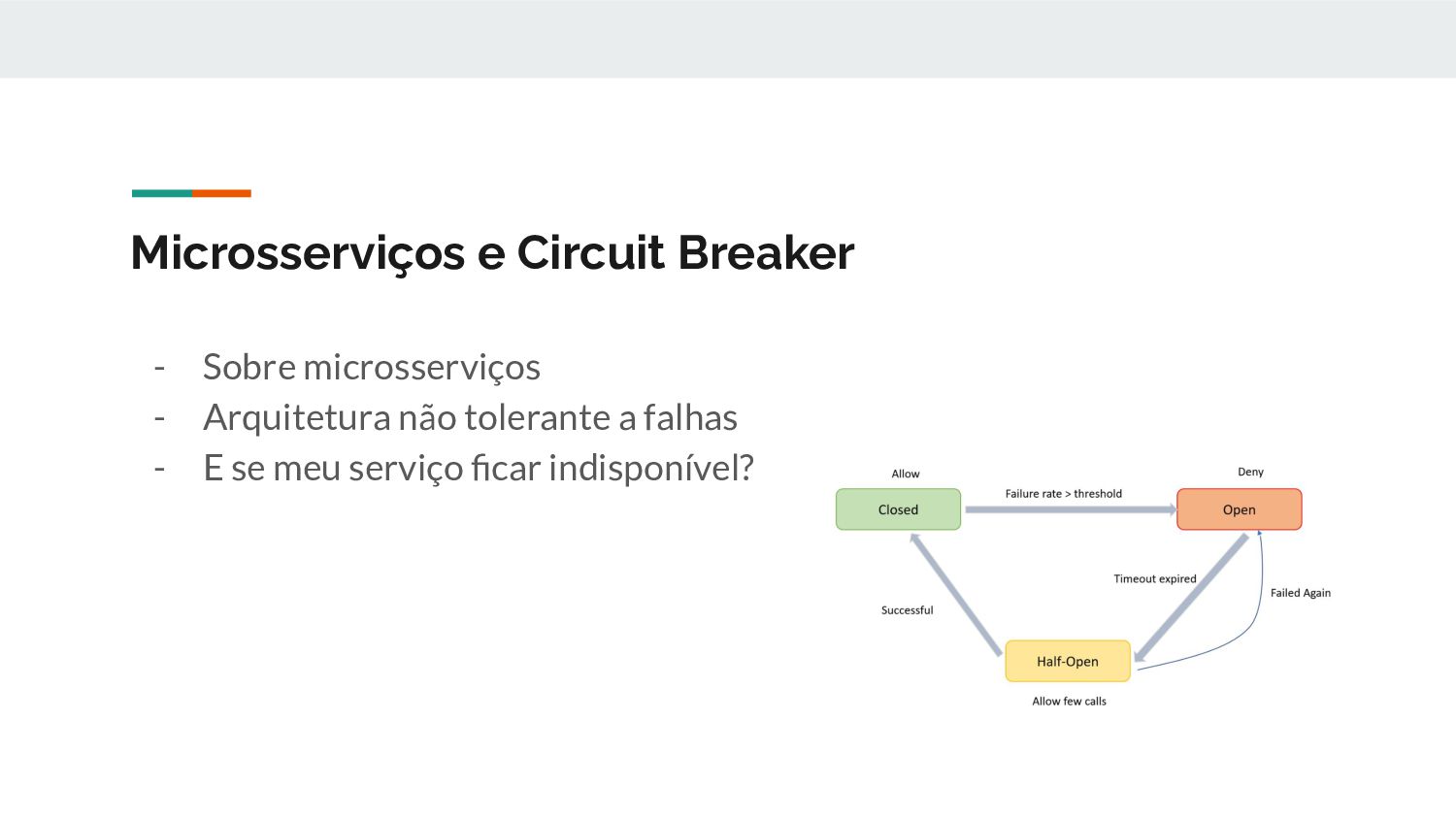 Microsserviços e Circuit Breaker

- Sobre microsserviços
- Arquitetura não tolerante a falhas
- E se meu serviço ficar indisponível?

Allow
Closed
Failure rate > threshold
Deny
Open
Timeout expired
Failed Again
Successful
Half-Open
Allow few calls